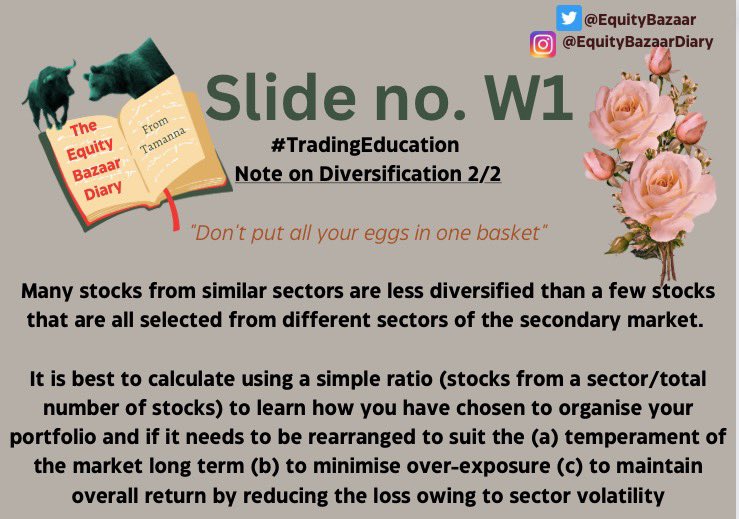 @EquityBazaar
@EquityBazaarDiary

The Equity Bazaar Diary

From Tamanna

Slide no. W1

#TradingEducation

Note on Diversification 2/2

"Don't put all your eggs in one basket"

Many stocks from similar sectors are less diversified than a few stocks that are all selected from different sectors of the secondary market.

It is best to calculate using a simple ratio (stocks from a sector/total number of stocks) to learn how you have chosen to organise your portfolio and if it needs to be rearranged to suit the (a) temperament of the market long term (b) to minimise over-exposure (c) to maintain overall return by reducing the loss owing to sector volatility